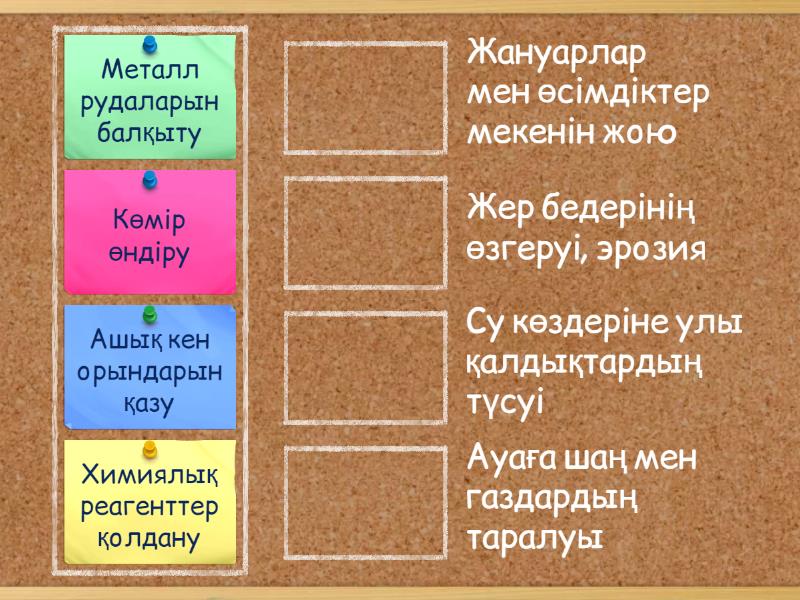 Металл рудаларын балқыту

Көмір өндіру

Ашық кен орындарын қазу

Химиялық реагенттер қолдану

Жануарлар мен өсімдіктер мекенін жою

Жер бедерінің өзгеруі, эрозия

Су көздеріне улы қалдықтардың түсуі

Ауаға шаң мен газдардың таралуы